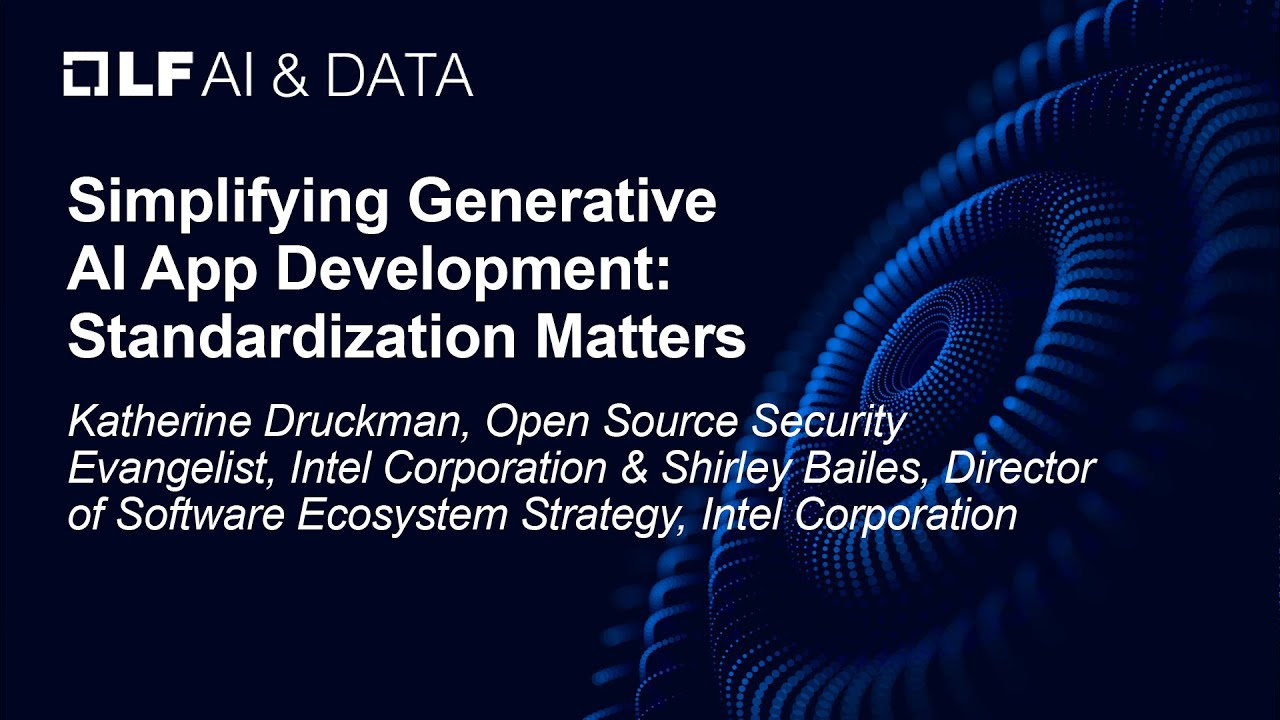 LF AI & DATA

Simplifying Generative AI App Development: Standardization Matters

Katherine Druckman, Open Source Security Evangelist, Intel Corporation & Shirley Bailes, Director of Software Ecosystem Strategy, Intel Corporation